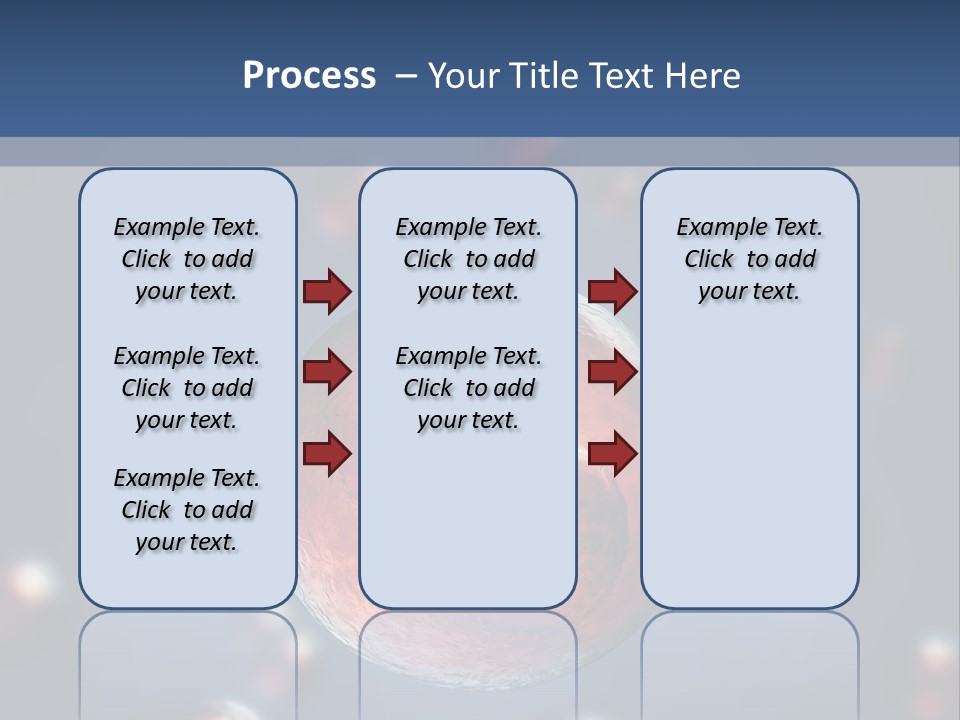 Process – Your Title Text Here

Example Text. Click to add your text.

Example Text. Click to add your text.

Example Text. Click to add your text.

Example Text. Click to add your text.

Example Text. Click to add your text.

Example Text. Click to add your text.